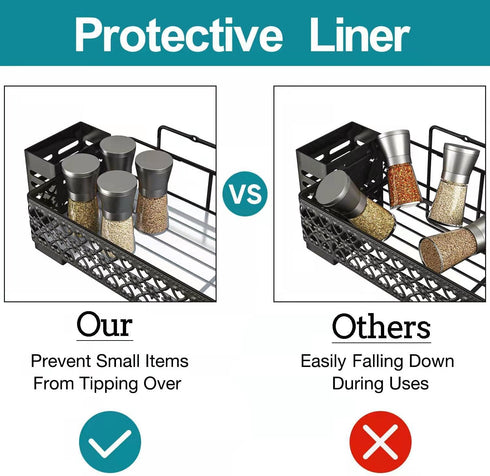 Protective Liner

VS

Our

Prevent Small Items From Tipping Over

Others

Easily Falling Down During Uses